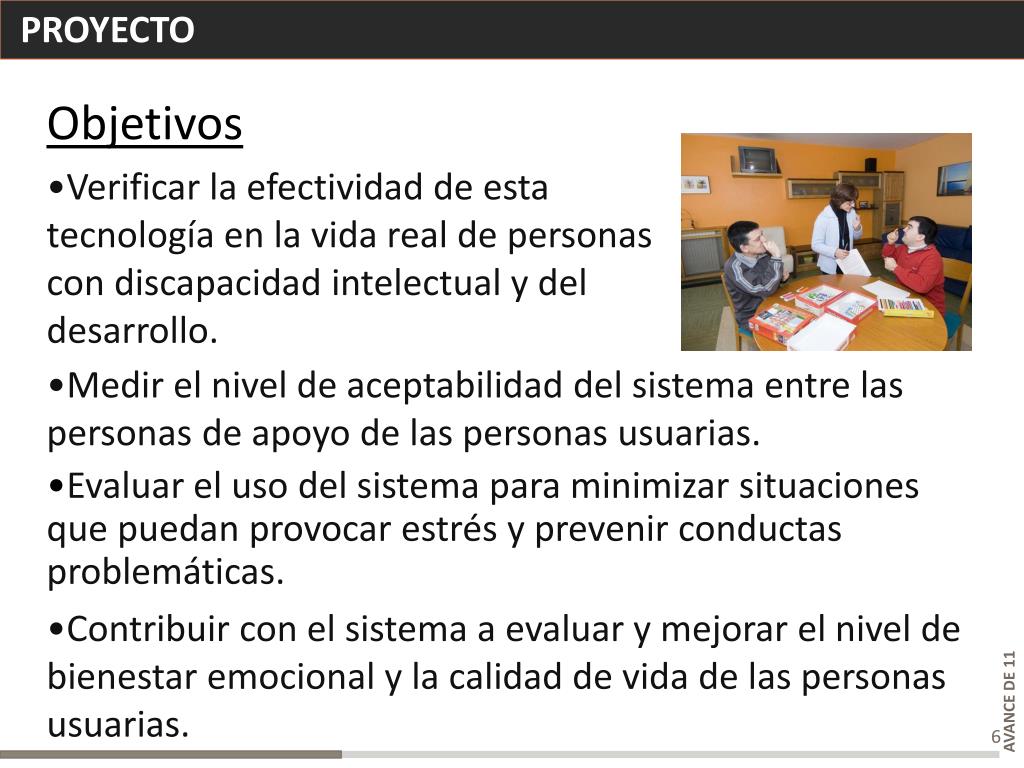 PROYECTO

Objetivos

•Verificar la efectividad de esta tecnología en la vida real de personas con discapacidad intelectual y del desarrollo.

•Medir el nivel de aceptabilidad del sistema entre las personas de apoyo de las personas usuarias.

•Evaluar el uso del sistema para minimizar situaciones que puedan provocar estrés y prevenir conductas problemáticas.

•Contribuir con el sistema a evaluar y mejorar el nivel de bienestar emocional y la calidad de vida de las personas usuarias.

6

AVANCE DE 11